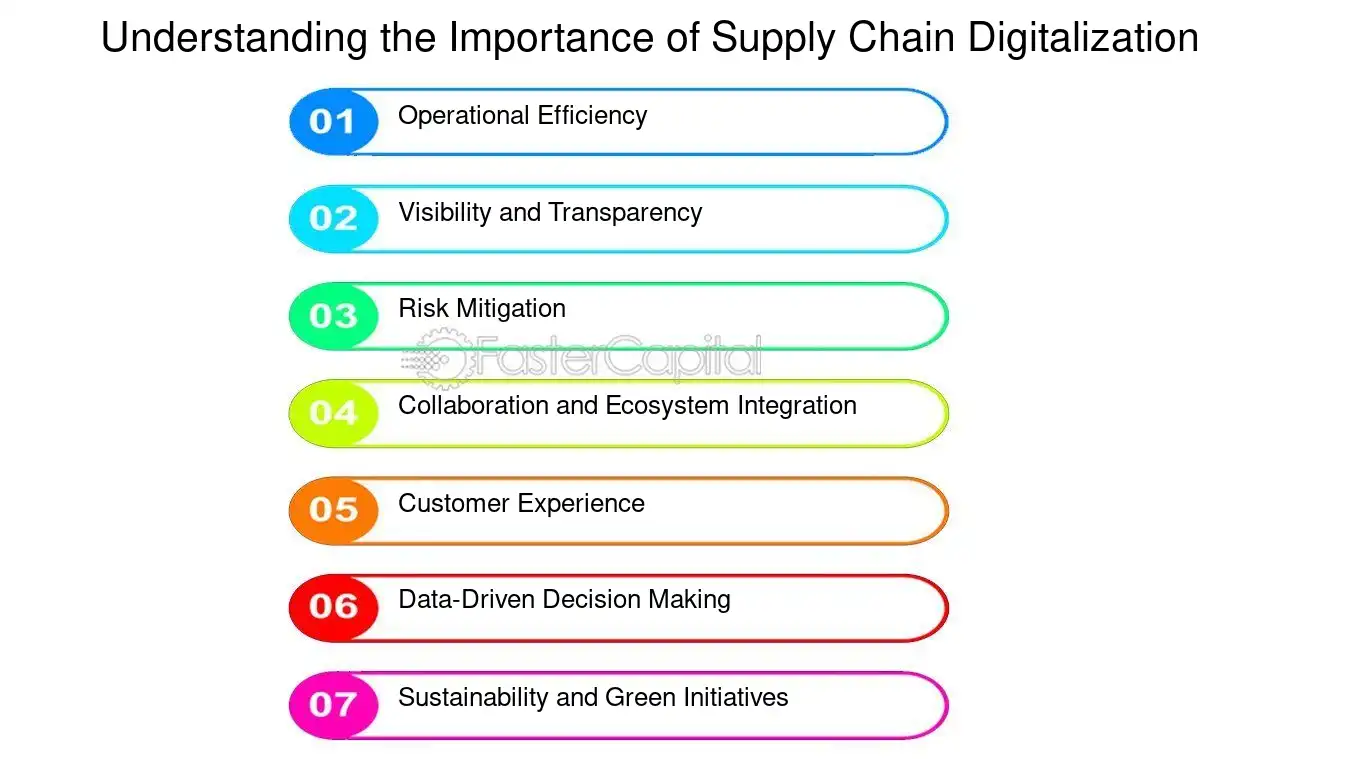 Understanding the Importance of Supply Chain Digitalization

01 Operational Efficiency

02 Visibility and Transparency

03 Risk Mitigation

FasterCapital

04 Collaboration and Ecosystem Integration

05 Customer Experience

06 Data-Driven Decision Making

07 Sustainability and Green Initiatives